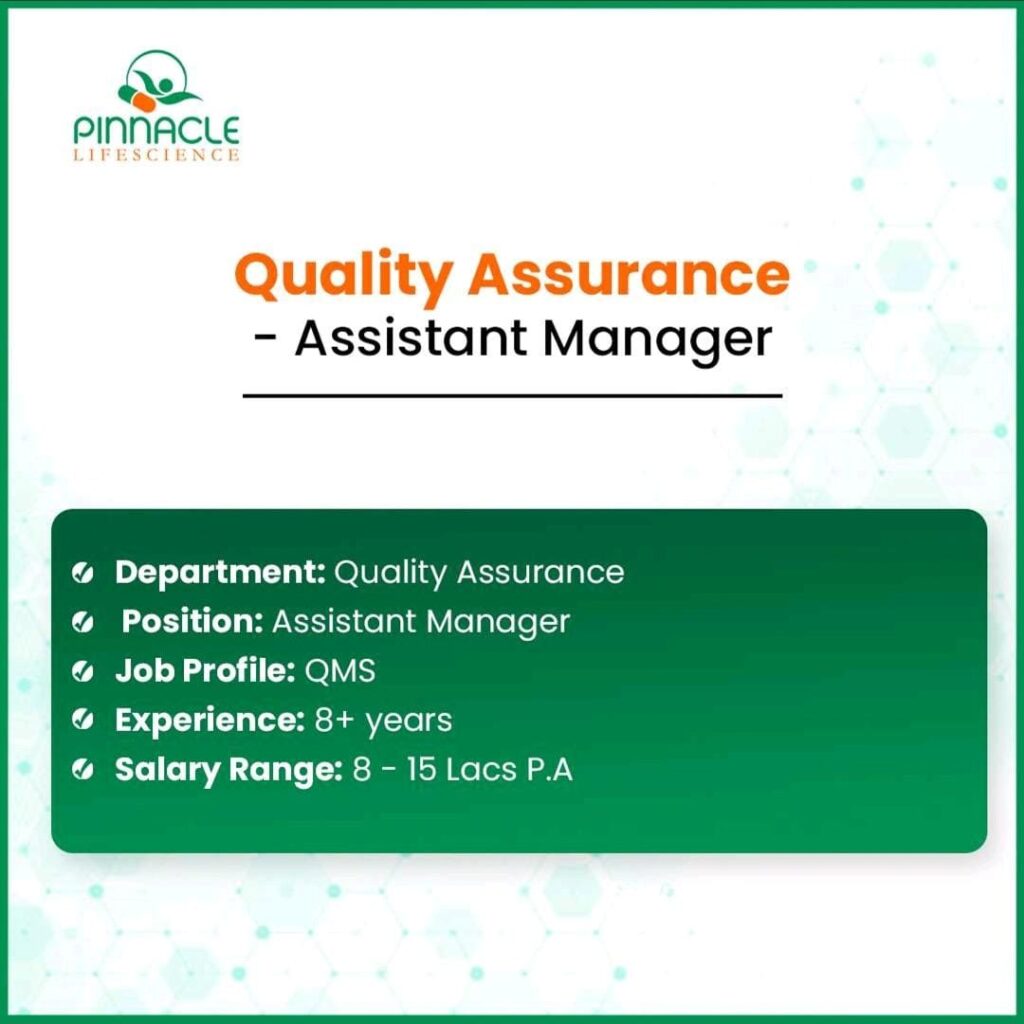 PINNACLE
LIFESCIENCE

Quality Assurance
- Assistant Manager

Department: Quality Assurance
Position: Assistant Manager
Job Profile: QMS
Experience: 8+ years
Salary Range: 8 - 15 Lacs P.A